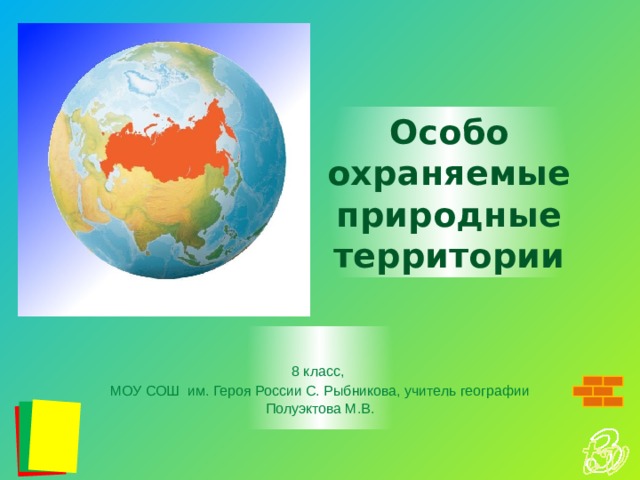 Особо охраняемые природные территории

8 класс,
МОУ СОШ им. Героя России С. Рыбникова, учитель географии
Полуэктова М.В.